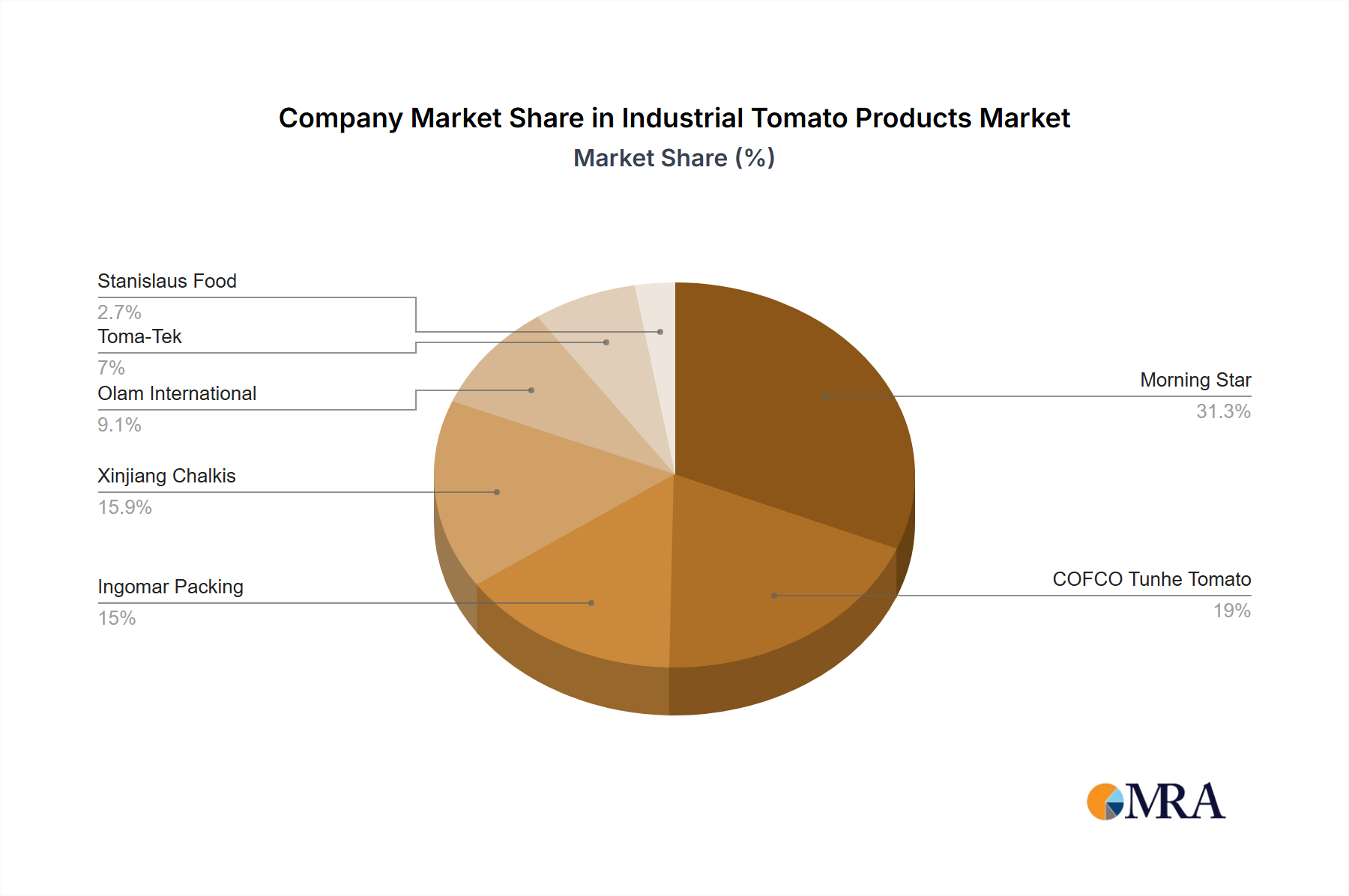 Company Market Share in Industrial Tomato Products Market
Market Share (%)

Stanislaus Food
2.7%
Toma-Tek
7%
Olam International
9.1%
Xinjiang Chalkis
15.9%
Ingomar Packing
15%

Morning Star
31.3%
COFCO Tunhe Tomato
19%

MRA